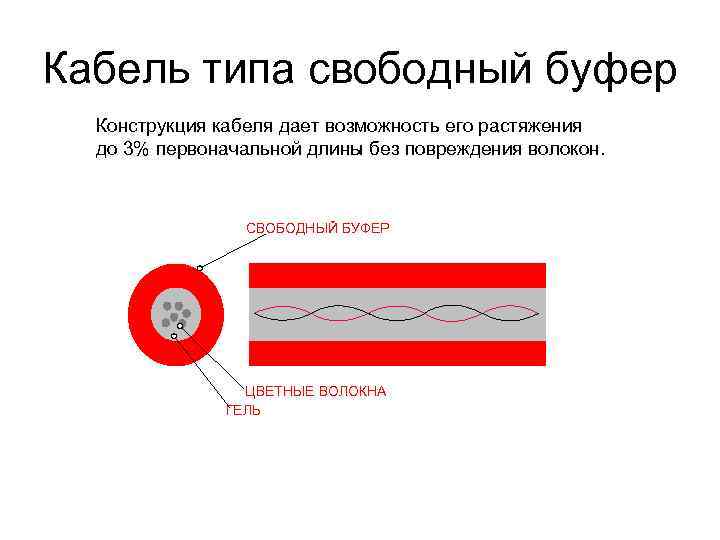 Кабель типа свободный буфер

Конструкция кабеля дает возможность его растяжения до 3% первоначальной длины без повреждения волокон.

СВОБОДНЫЙ БУФЕР

ЦВЕТНЫЕ ВОЛОКНА

ГЕЛЬ